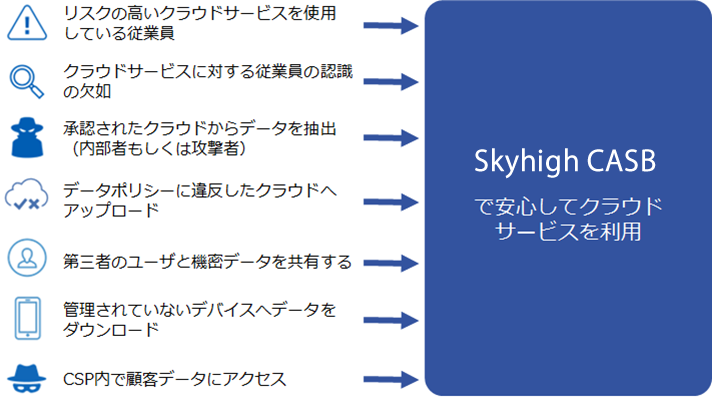 リスクの高いクラウドサービスを使用している従業員

クラウドサービスに対する従業員の認識の欠如

承認されたクラウドからデータを抽出（内部者もしくは攻撃者）

データポリシーに違反したクラウドへアップロード

第三者のユーザと機密データを共有する

管理されていないデバイスへデータをダウンロード

CSP内で顧客データにアクセス

Skyhigh CASB

で安心してクラウドサービスを利用